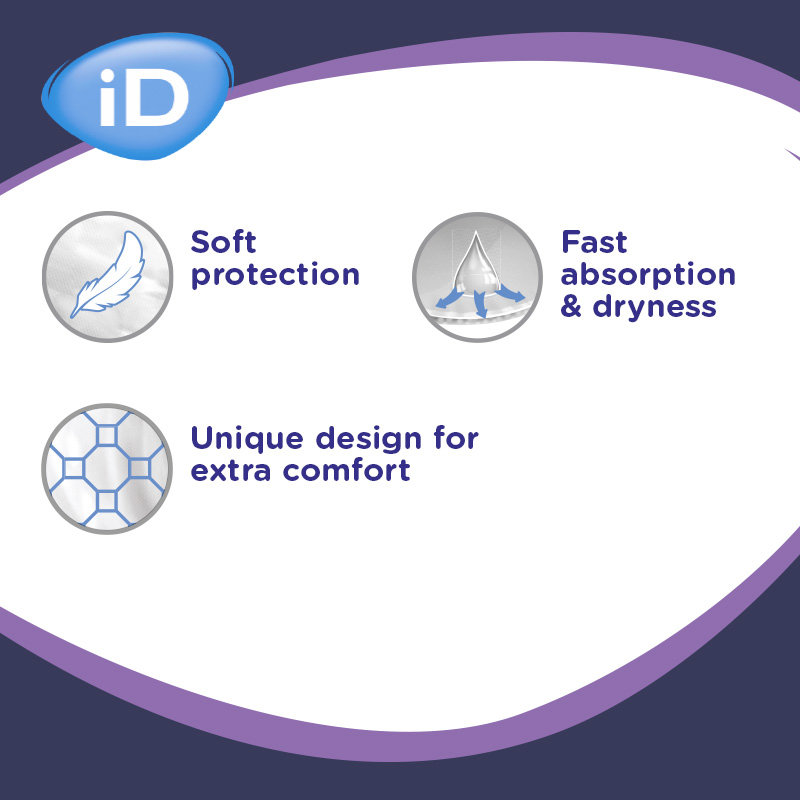 iD

Soft protection

Fast absorption & dryness

Unique design for extra comfort